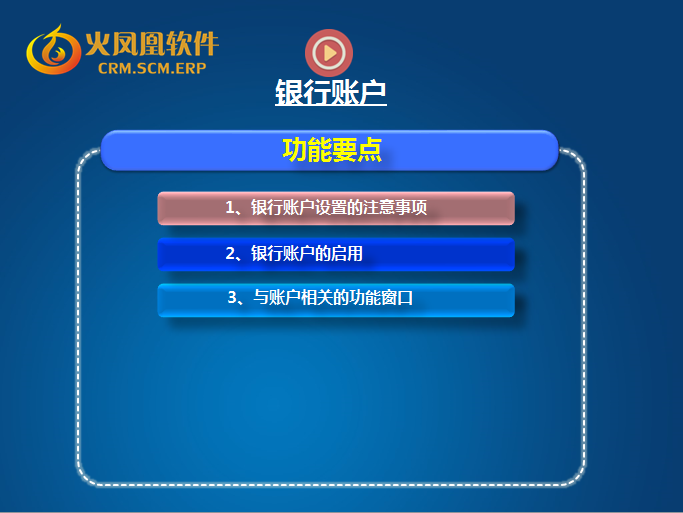 火凤凰软件
CRM.SCM.ERP

银行账户

功能要点

1、银行账户设置的注意事项

2、银行账户的启用

3、与账户相关的功能窗口